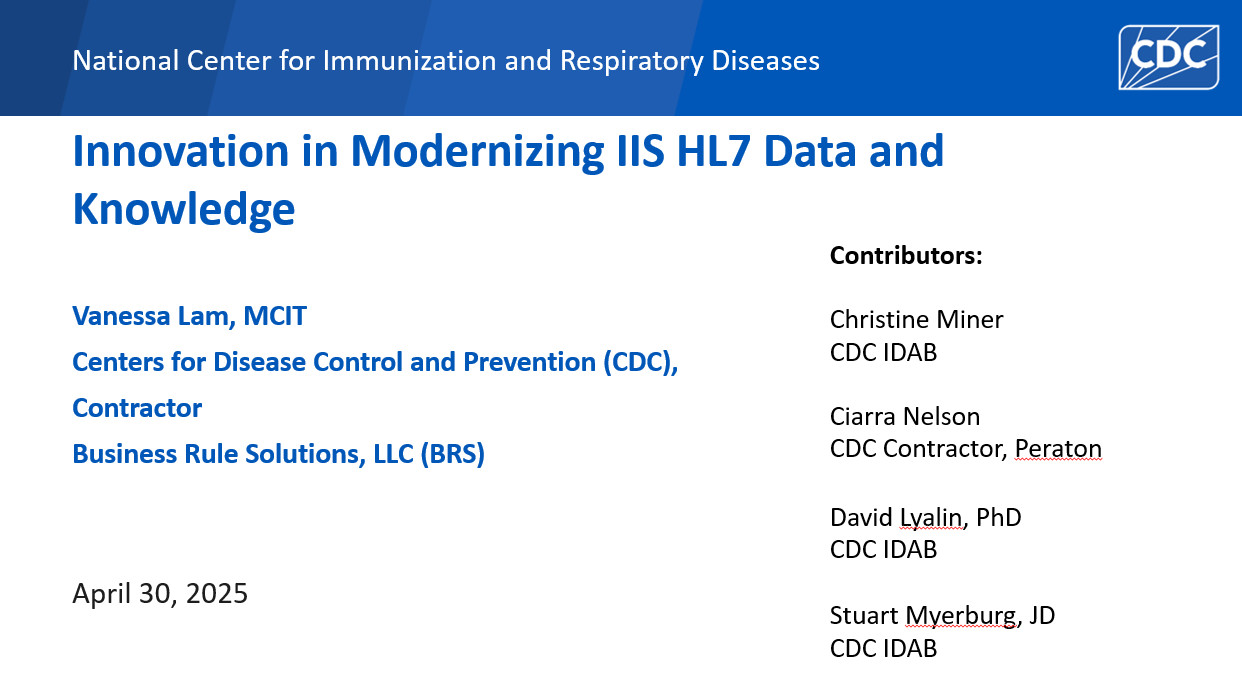 National Center for Immunization and Respiratory Diseases

CDC

Innovation in Modernizing IIS HL7 Data and Knowledge

Vanessa Lam, MCIT

Centers for Disease Control and Prevention (CDC), Contractor

Business Rule Solutions, LLC (BRS)

April 30, 2025

Contributors:

Christine Miner
CDC IDAB

Ciarra Nelson
CDC Contractor, Peraton

David Lyalin, PhD
CDC IDAB

Stuart Myerburg, JD
CDC IDAB